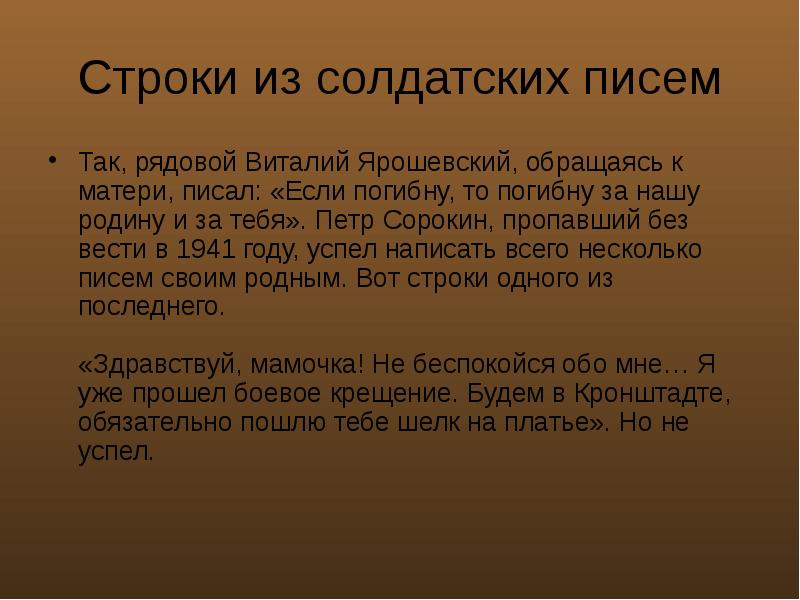 Строки из солдатских писем

• Так, рядовой Виталий Ярошевский, обращаясь к матери, писал: «Если погибну, то погибну за нашу родину и за тебя». Петр Сорокин, пропавший без вести в 1941 году, успел написать всего несколько писем своим родным. Вот строки одного из последнего.

«Здравствуй, мамочка! Не беспокойся обо мне… Я уже прошел боевое крещение. Будем в Кронштадте, обязательно пошлю тебе шелк на платье». Но не успел.